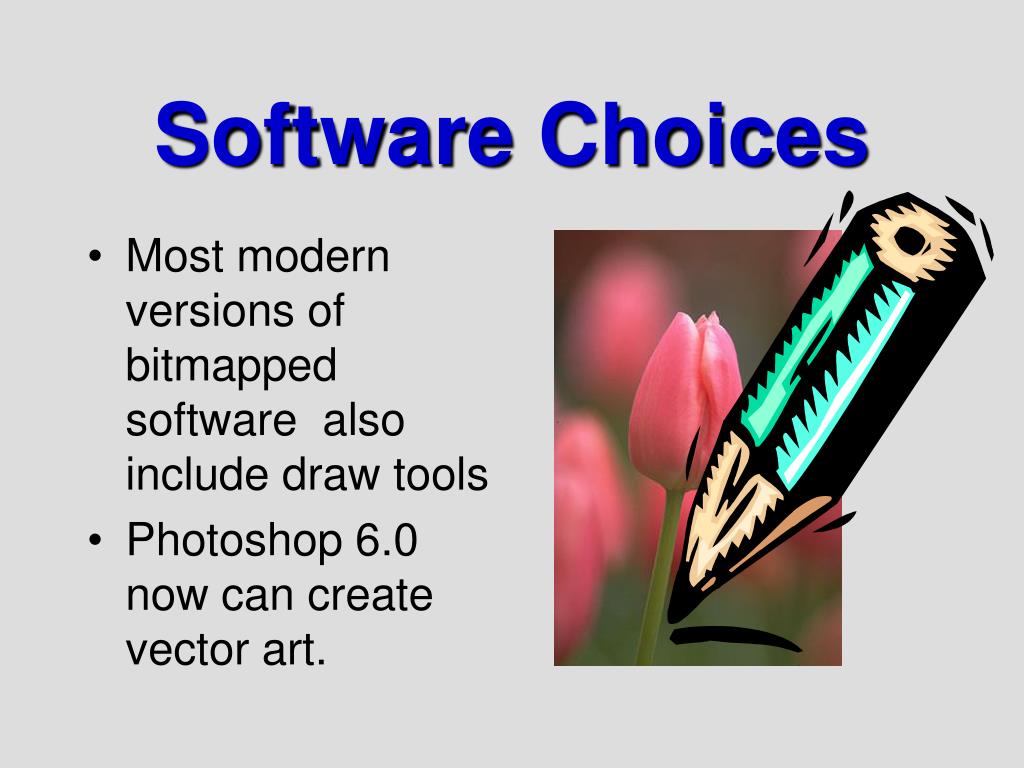 Software Choices

• Most modern versions of bitmapped software also include draw tools
• Photoshop 6.0 now can create vector art.